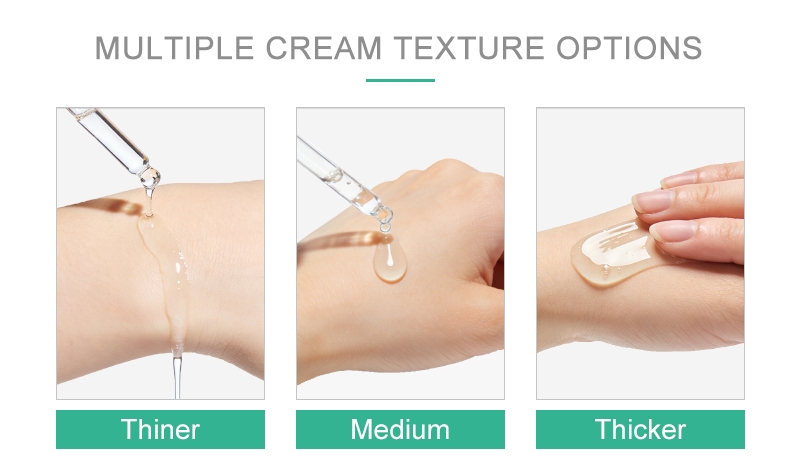 MULTIPLE CREAM TEXTURE OPTIONS

Thiner

Medium

Thicker